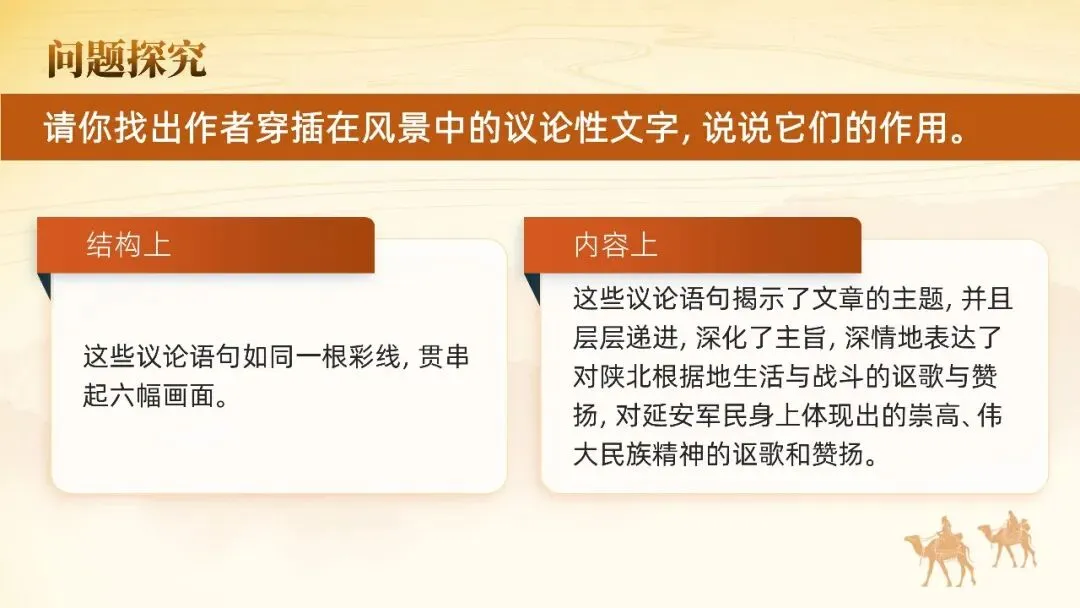 问题探究

请你找出作者穿插在风景中的议论性文字，说说它们的作用。

结构上

这些议论语句如同一根彩线，贯串起六幅画面。

内容上

这些议论语句揭示了文章的主题，并且层层递进，深化了主旨，深情地表达了对陕北根据地生活与战斗的讴歌与赞扬，对延安军民身上体现出的崇高、伟大民族精神的讴歌和赞扬。